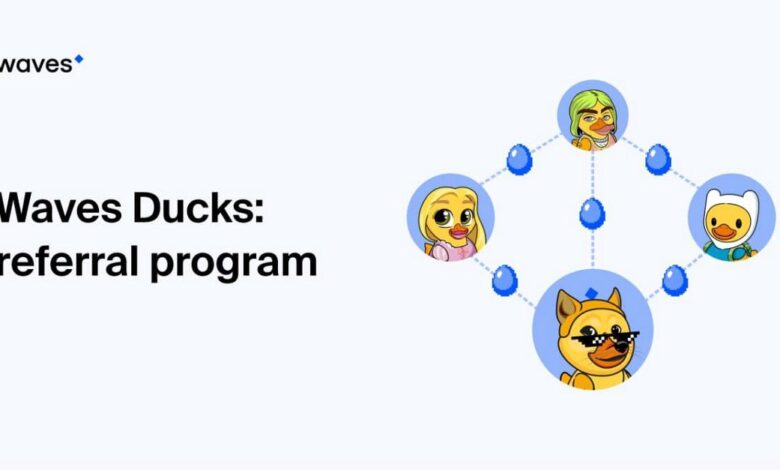 waves

Waves Ducks: referral program